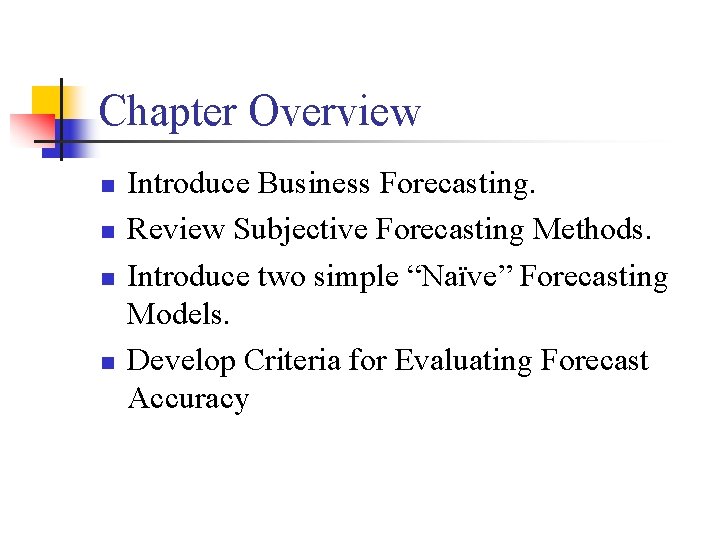 Chapter Overview

- Introduce Business Forecasting.
- Review Subjective Forecasting Methods.
- Introduce two simple “Naïve” Forecasting Models.
- Develop Criteria for Evaluating Forecast Accuracy